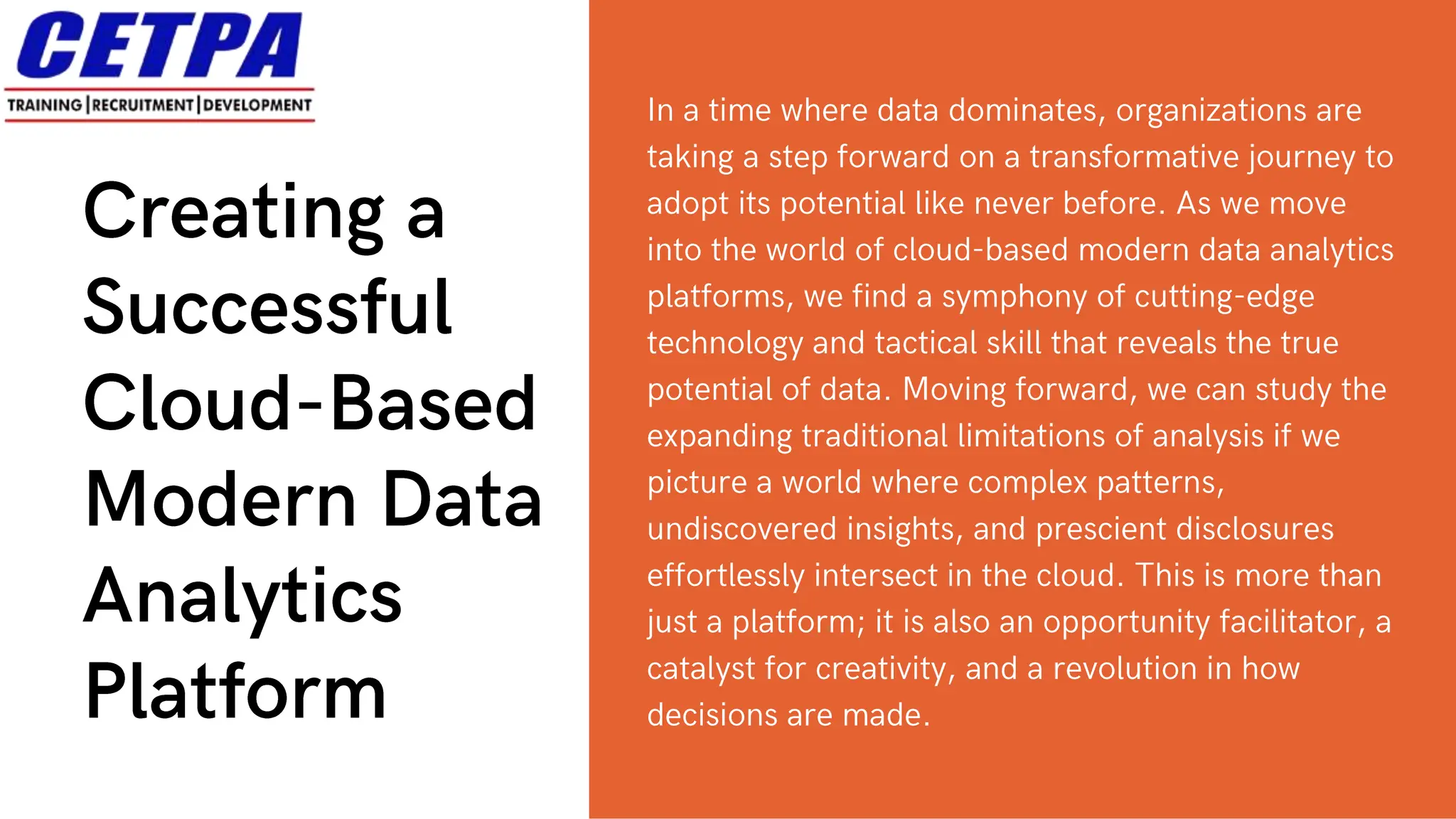 CETPA
TRAINING | RECRUITMENT | DEVELOPMENT

Creating a Successful Cloud-Based Modern Data Analytics Platform

In a time where data dominates, organizations are taking a step forward on a transformative journey to adopt its potential like never before. As we move into the world of cloud-based modern data analytics platforms, we find a symphony of cutting-edge technology and tactical skill that reveals the true potential of data. Moving forward, we can study the expanding traditional limitations of analysis if we picture a world where complex patterns, undiscovered insights, and prescient disclosures effortlessly intersect in the cloud. This is more than just a platform; it is also an opportunity facilitator, a catalyst for creativity, and a revolution in how decisions are made.